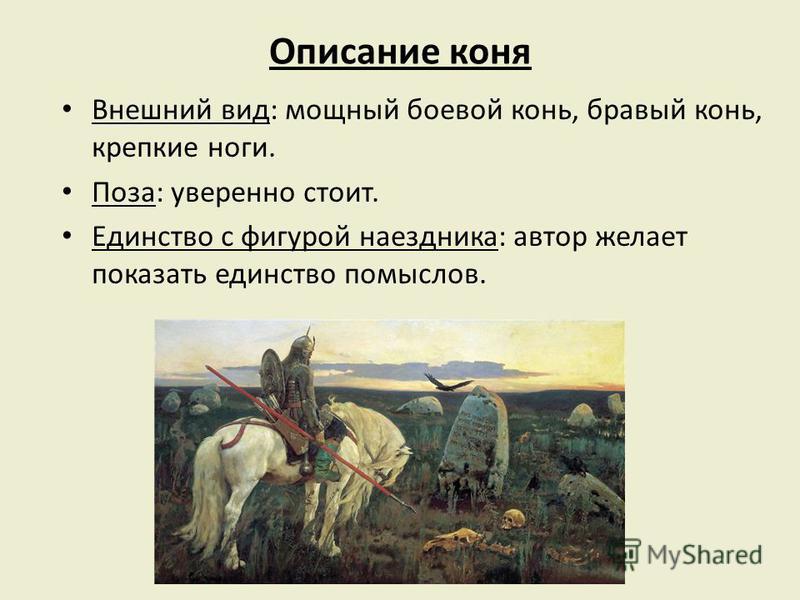 Описание коня

• Внешний вид: мощный боевой конь, бравый конь, крепкие ноги.

• Поза: уверенно стоит.

• Единство с фигурой наездника: автор желает показать единство помыслов.

MyShared